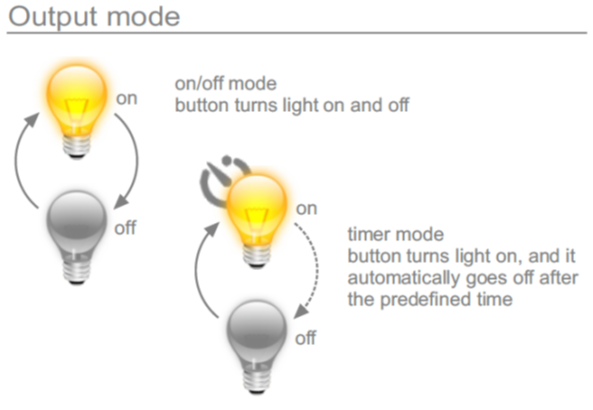 Output mode

on

off

on/off mode
button turns light on and off

on

off

timer mode
button turns light on, and it automatically goes off after the predefined time